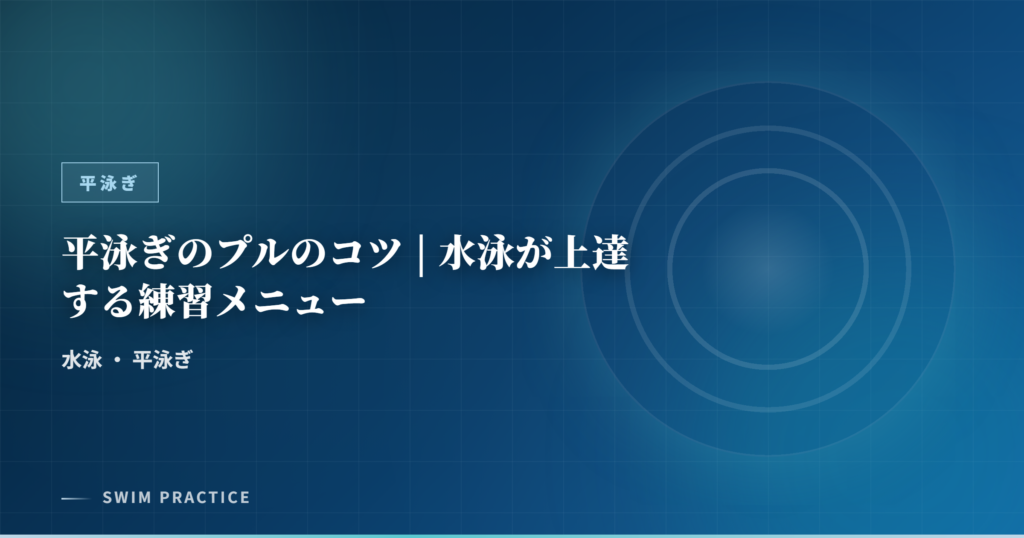 平泳ぎ

平泳ぎのプルのコツ｜水泳が上達する練習メニュー

水泳 ・ 平泳ぎ

SWIM PRACTICE